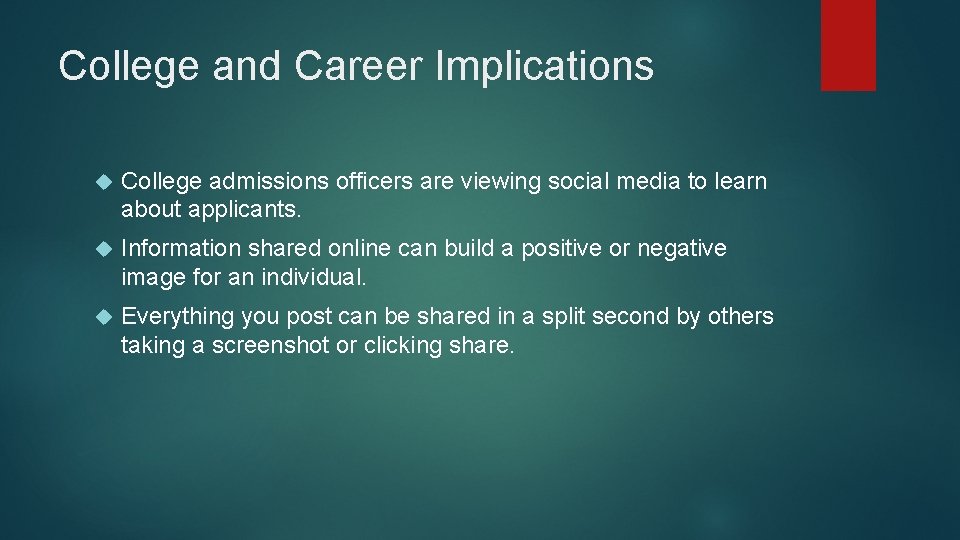 College and Career Implications

College admissions officers are viewing social media to learn about applicants.

Information shared online can build a positive or negative image for an individual.

Everything you post can be shared in a split second by others taking a screenshot or clicking share.